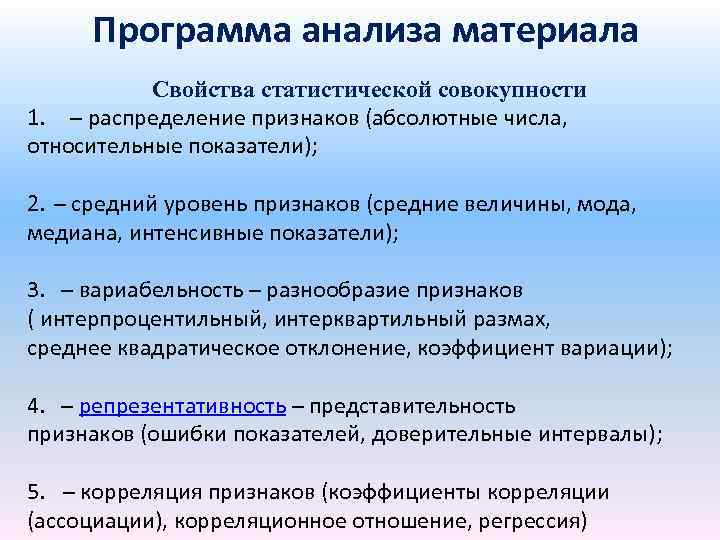 Программа анализа материала

Свойства статистической совокупности

1. – распределение признаков (абсолютные числа, относительные показатели);

2. – средний уровень признаков (средние величины, мода, медиана, интенсивные показатели);

3. – вариабельность – разнообразие признаков ( интерпроцентильный, интерквартильный размах, среднее квадратическое отклонение, коэффициент вариации);

4. – репрезентативность – представительность признаков (ошибки показателей, доверительные интервалы);

5. – корреляция признаков (коэффициенты корреляции (ассоциации), корреляционное отношение, регрессия)